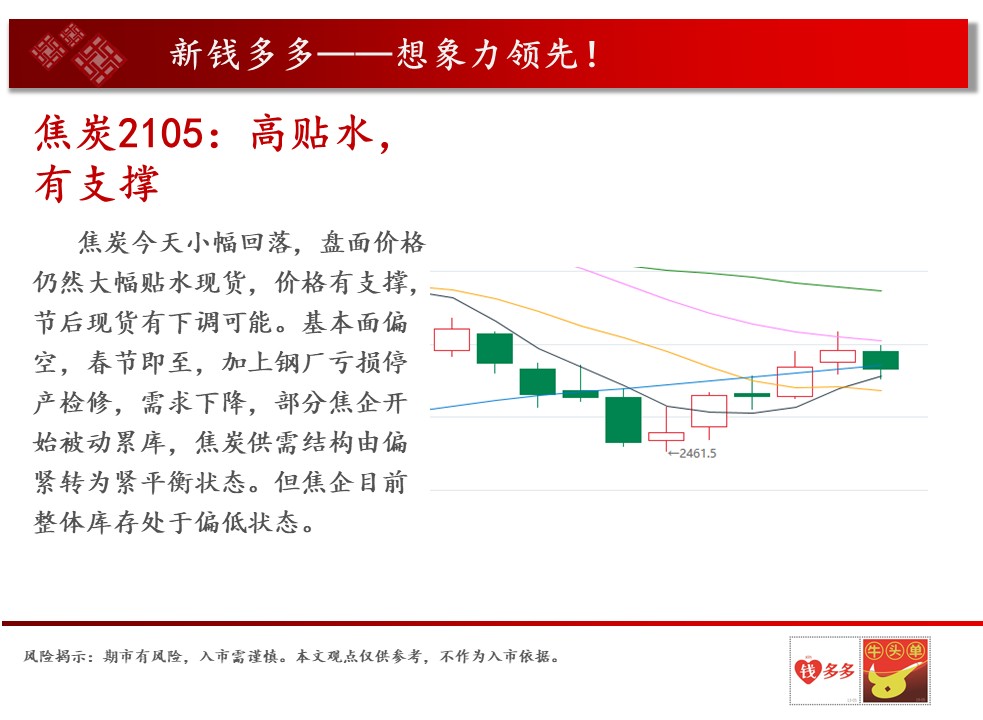 新钱多多——想象力领先！

焦炭2105：高贴水，有支撑

焦炭今天小幅回落，盘面价格仍然大幅贴水现货，价格有支撑，节后现货有下调可能。基本面偏空，春节即至，加上钢厂亏损停产检修，需求下降，部分焦企开始被动累库，焦炭供需结构由偏紧转为紧平衡状态。但焦企目前整体库存处于偏低状态。

←2461.5

风险揭示：期市有风险，入市需谨慎。本文观点仅供参考，不作为入市依据。

钱多多

牛头单